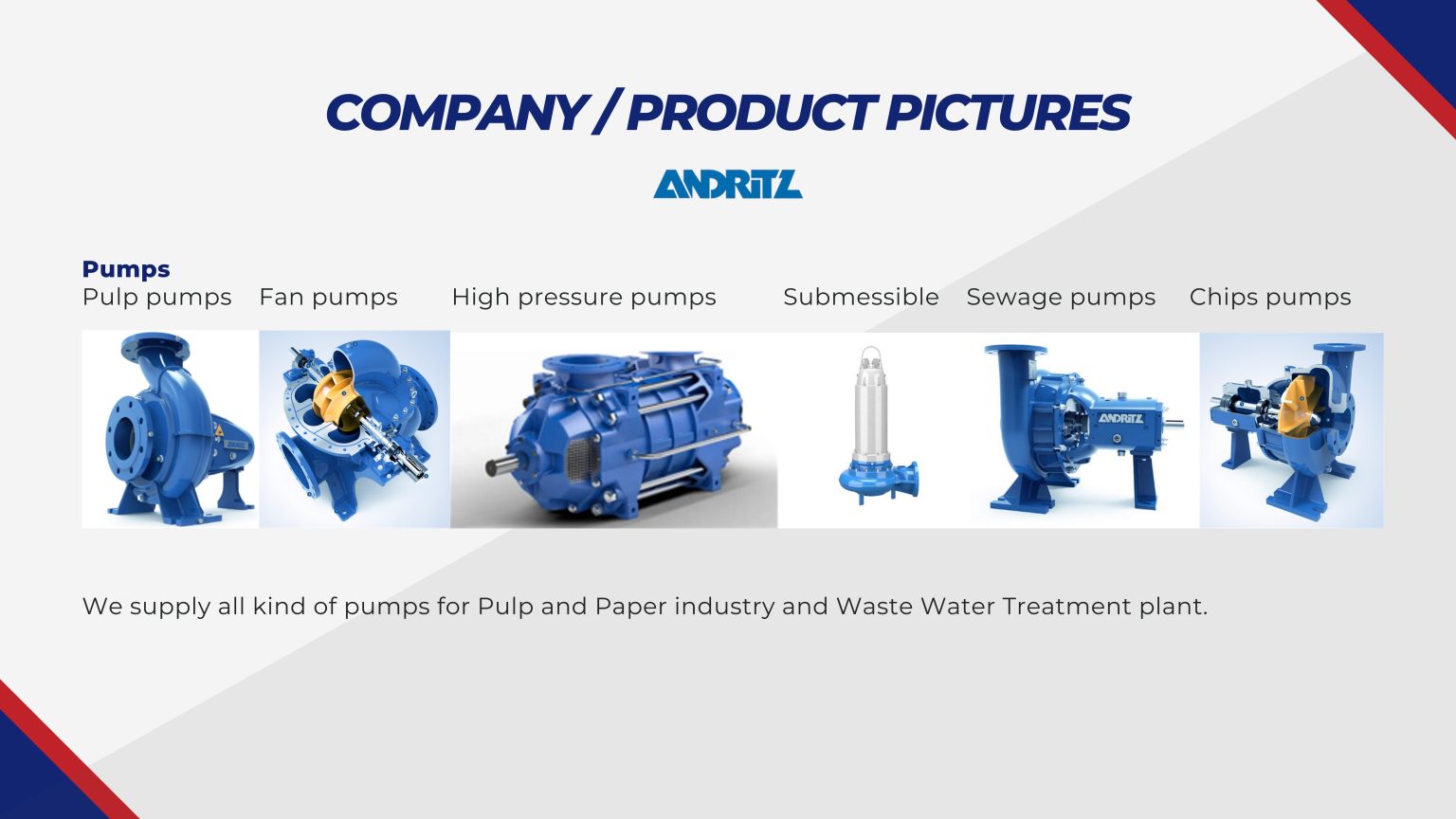 COMPANY / PRODUCT PICTURES

ANDRITZ

Pumps
Pulp pumps Fan pumps High pressure pumps Submessible Sewage pumps Chips pumps

ANDRITZ

ANDRITZ

We supply all kind of pumps for Pulp and Paper industry and Waste Water Treatment plant.